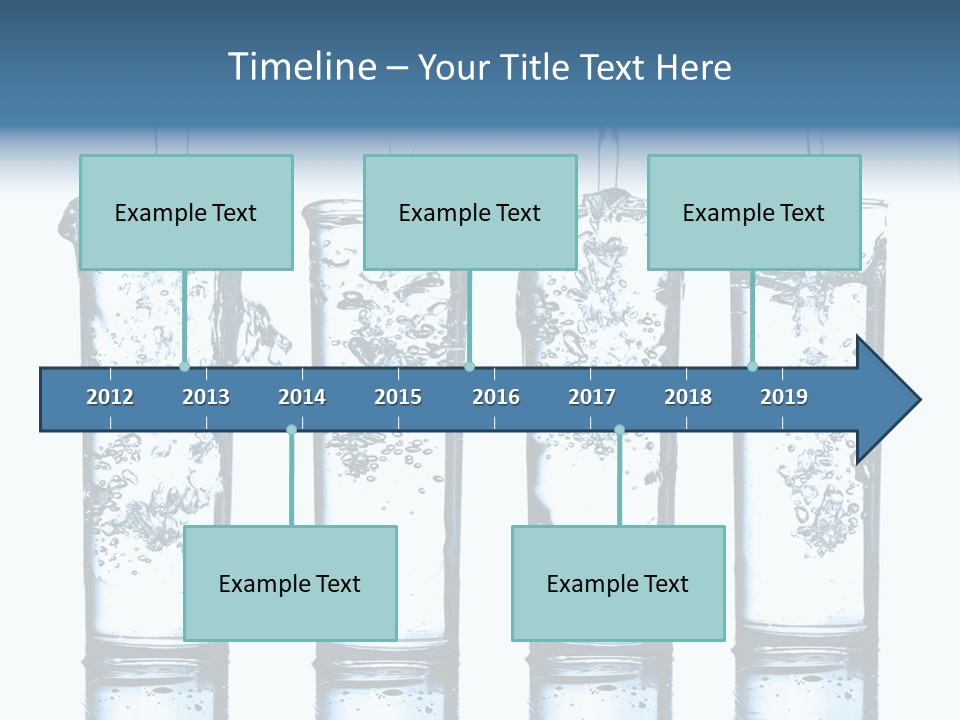 Timeline – Your Title Text Here

Example Text

Example Text

Example Text

2012 2013 2014 2015 2016 2017 2018 2019

Example Text

Example Text